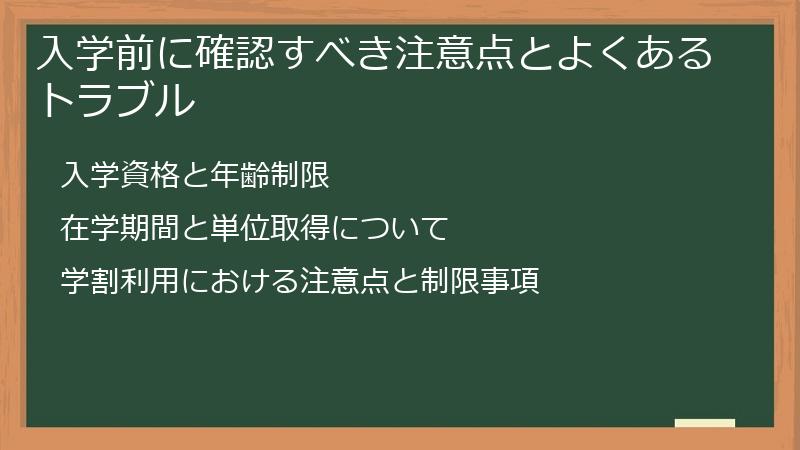 入学前に確認すべき注意点とよくあるトラブル

入学資格と年齢制限

在学期間と単位取得について

学割利用における注意点と制限事項